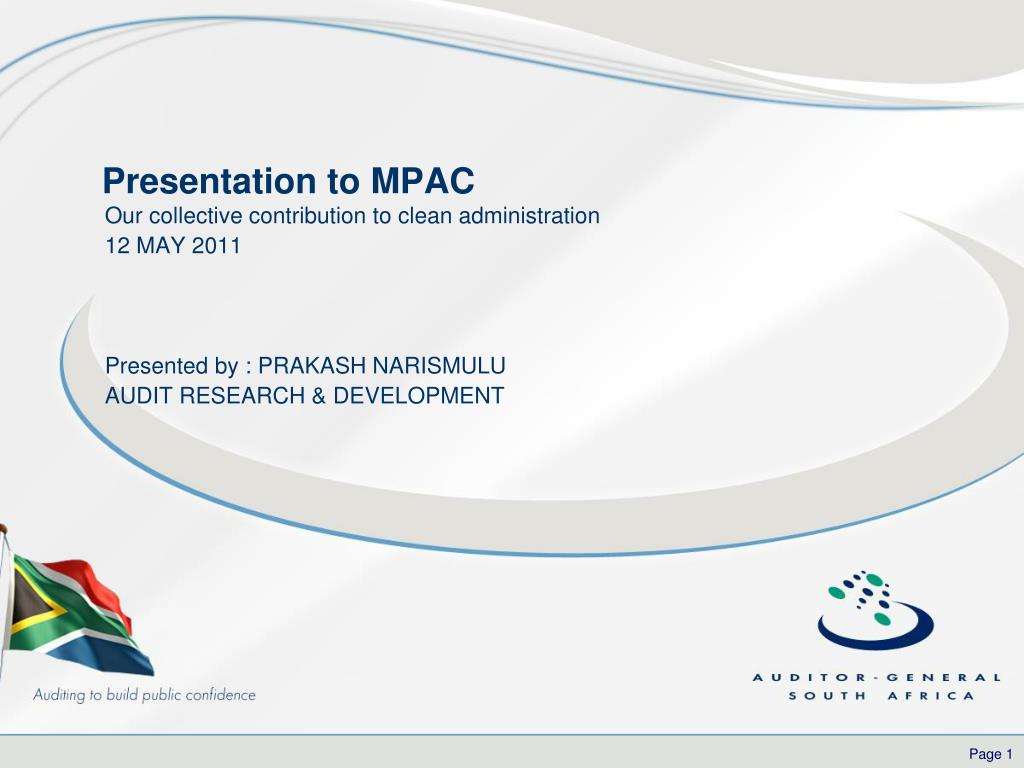 Presentation to MPAC
Our collective contribution to clean administration
12 MAY 2011

Presented by : PRAKASH NARISMULU
AUDIT RESEARCH & DEVELOPMENT

Auditing to build public confidence

AUDITOR-GENERAL
SOUTH AFRICA

Page 1